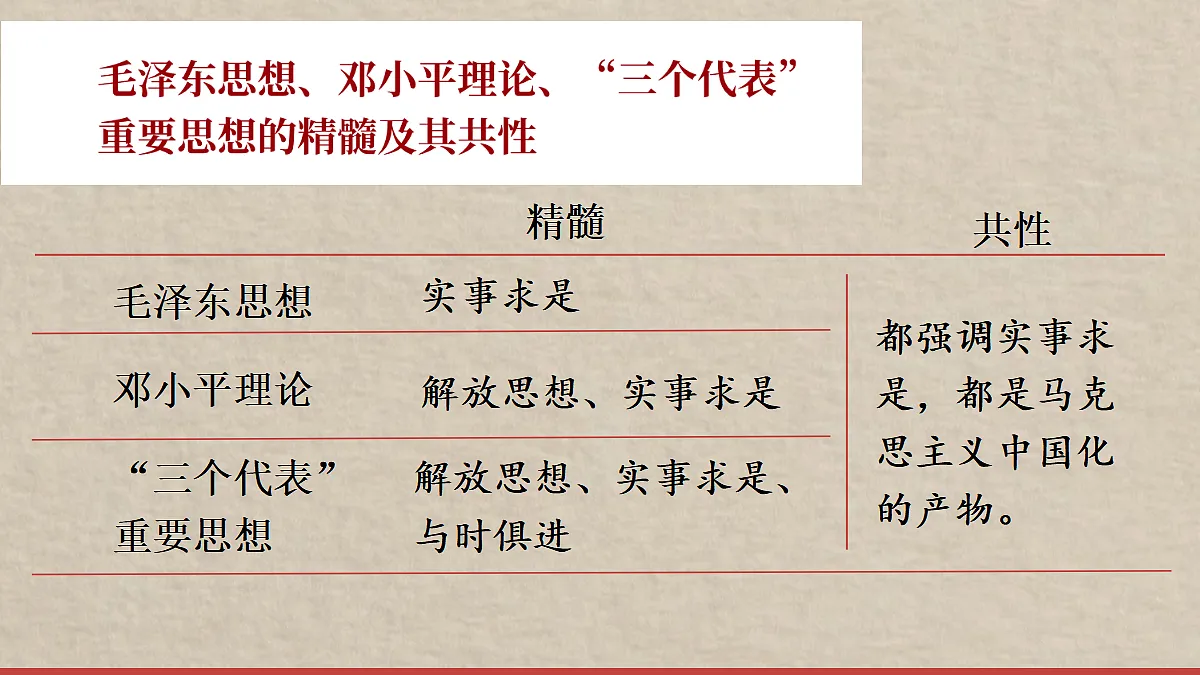 毛泽东思想、邓小平理论、“三个代表”重要思想的精髓及其共性

| | 精髓 | 共性 |
|---|---|---|
| 毛泽东思想 | 实事求是 | 都强调实事求是，都是马克思主义中国化的产物。 |
| 邓小平理论 | 解放思想、实事求是 | |
| “三个代表”重要思想 | 解放思想、实事求是、与时俱进 | |